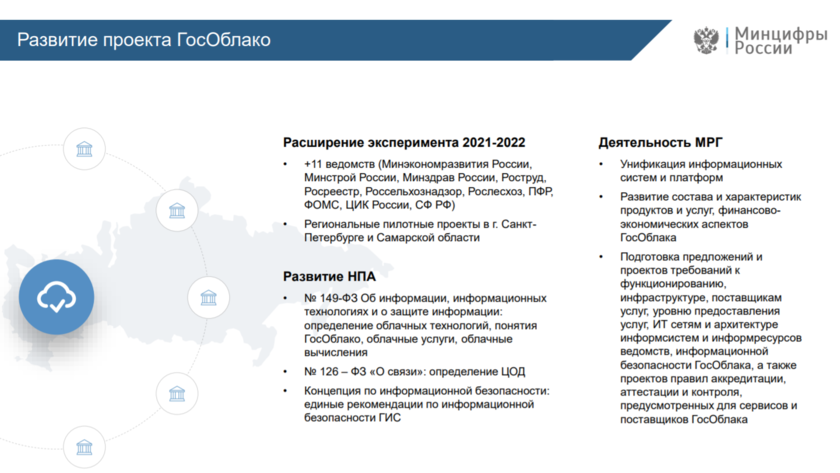 Развитие проекта ГосОблако

Минцифры России

Расширение эксперимента 2021-2022

• +11 ведомств (Минэкономразвития России, Минстрой России, Минздрав России, Роструд, Росреестр, Россельхознадзор, Рослесхоз, ПФР, ФОМС, ЦИК России, СФ РФ)

• Региональные пилотные проекты в г. Санкт-Петербурге и Самарской области

Развитие НПА

• № 149-ФЗ Об информации, информационных технологиях и о защите информации: определение облачных технологий, понятия ГосОблако, облачные услуги, облачные вычисления

• № 126 – ФЗ «О связи»: определение ЦОД

• Концепция по информационной безопасности: единые рекомендации по информационной безопасности ГИС

Деятельность МРГ

• Унификация информационных систем и платформ

• Развитие состава и характеристик продуктов и услуг, финансово-экономических аспектов ГосОблака

• Подготовка предложений и проектов требований к функционированию, инфраструктуре, поставщикам услуг, уровню предоставления услуг, ИТ сетям и архитектуре информсистем и информресурсов ведомств, информационной безопасности ГосОблака, а также проектов правил аккредитации, аттестации и контроля, предусмотренных для сервисов и поставщиков ГосОблака